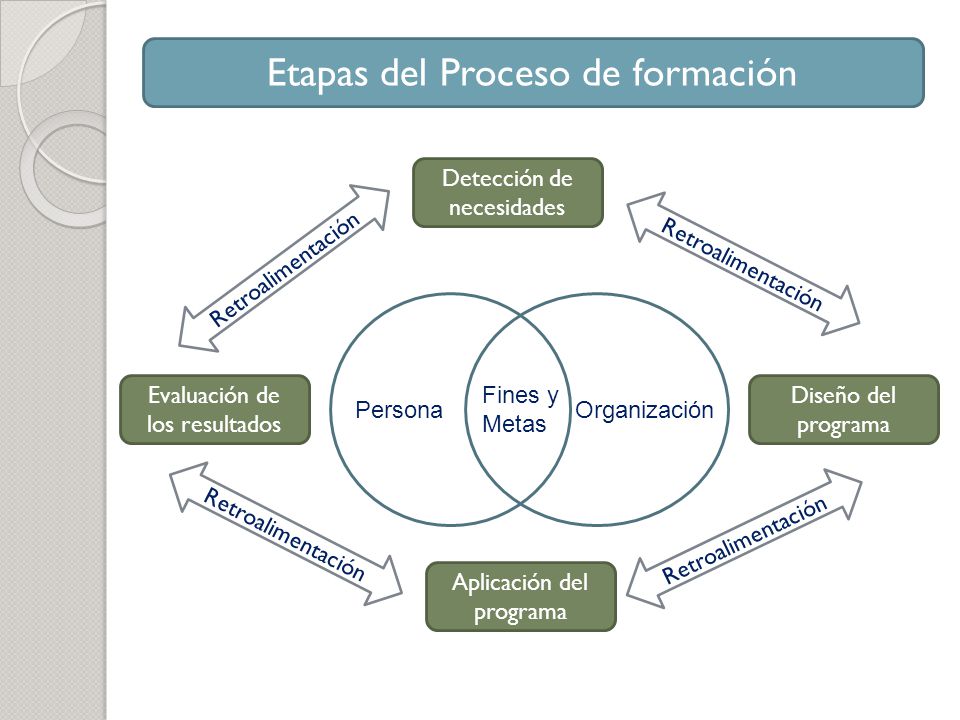 Etapas del Proceso de formación

Detección de necesidades

Retroalimentación

Retroalimentación

Evaluación de los resultados

Persona

Fines y Metas

Organización

Diseño del programa

Retroalimentación

Retroalimentación

Aplicación del programa